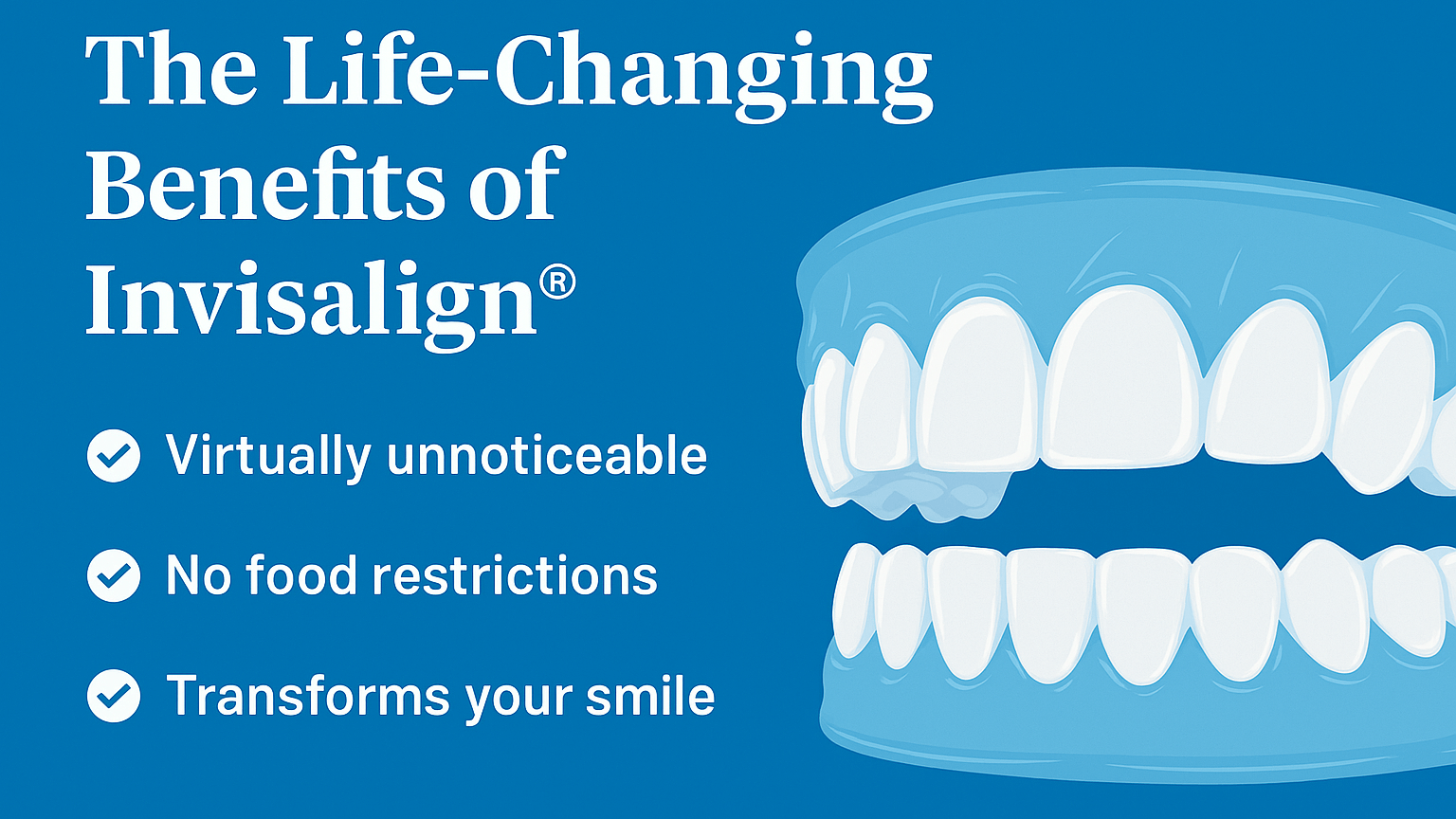 The Life-Changing Benefits of Invisalign®

Virtually unnoticeable

No food restrictions

Transforms your smile